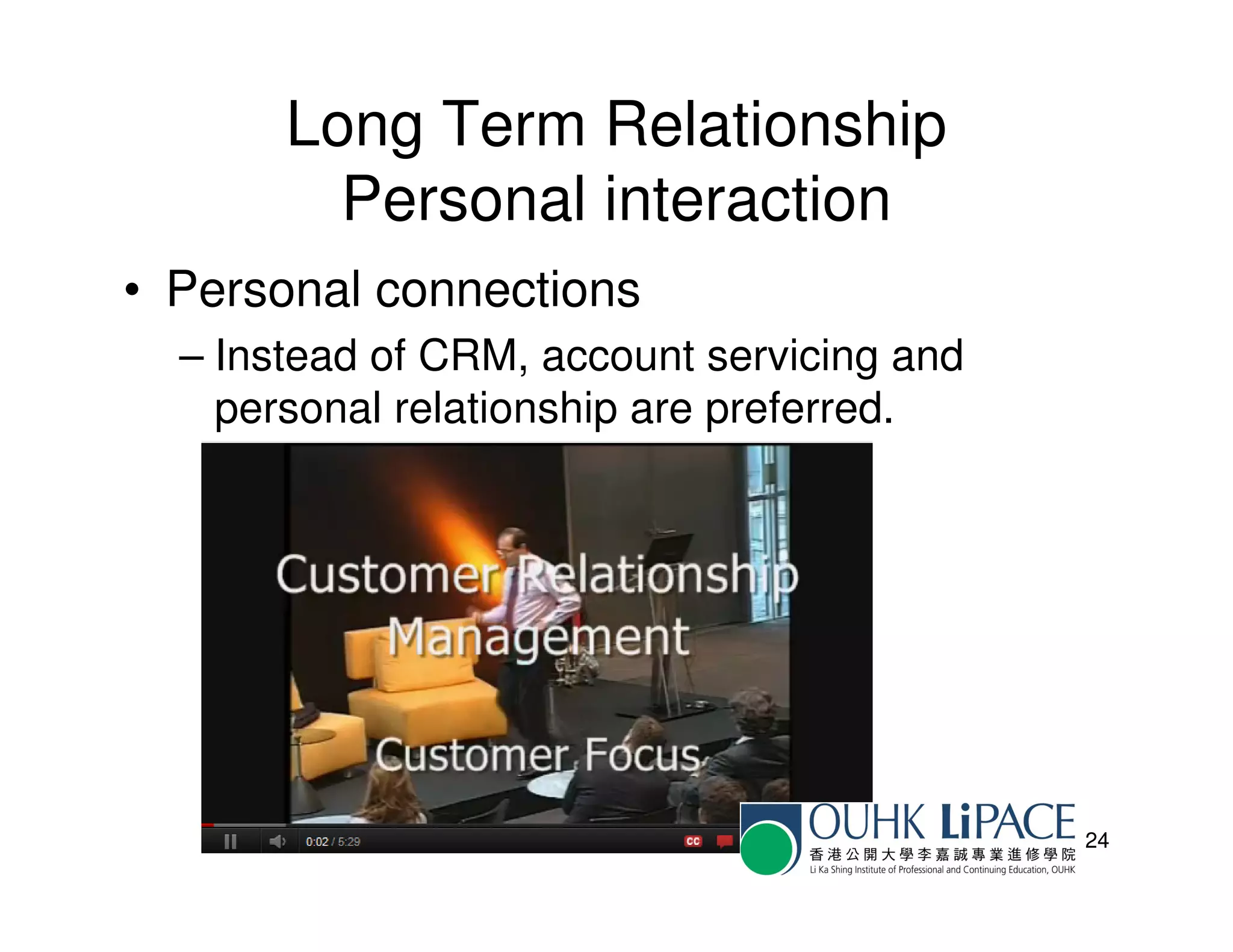 Long Term Relationship
Personal interaction

• Personal connections

– Instead of CRM, account servicing and personal relationship are preferred.

Customer Relationship Management

Customer Focus

0:02 / 5:29

CC

OUHK LiPACE
香港公開大學李嘉誠專業進修學院
Li Ka Shing Institute of Professional and Continuing Education, OUHK

24